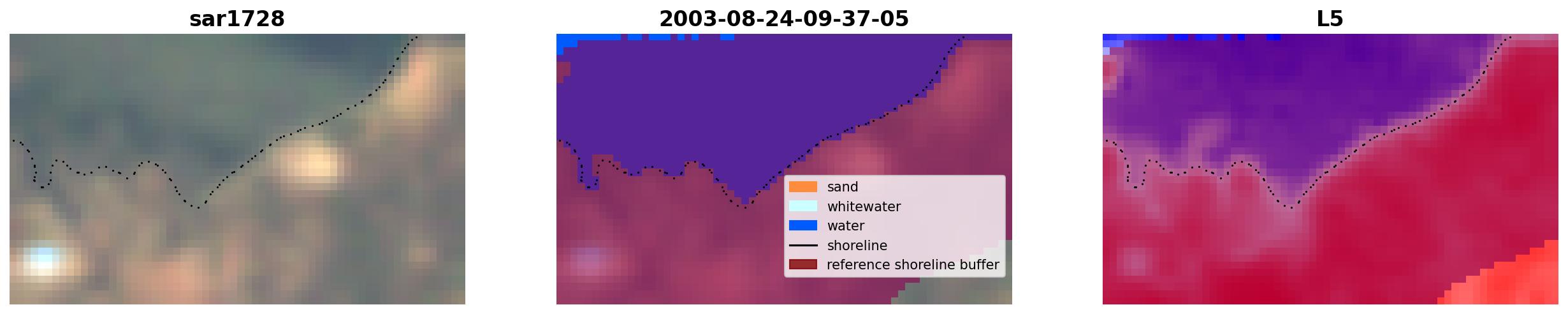 sar1728

2003-08-24-09-37-05

sand
whitewater
water
shoreline
reference shoreline buffer

L5